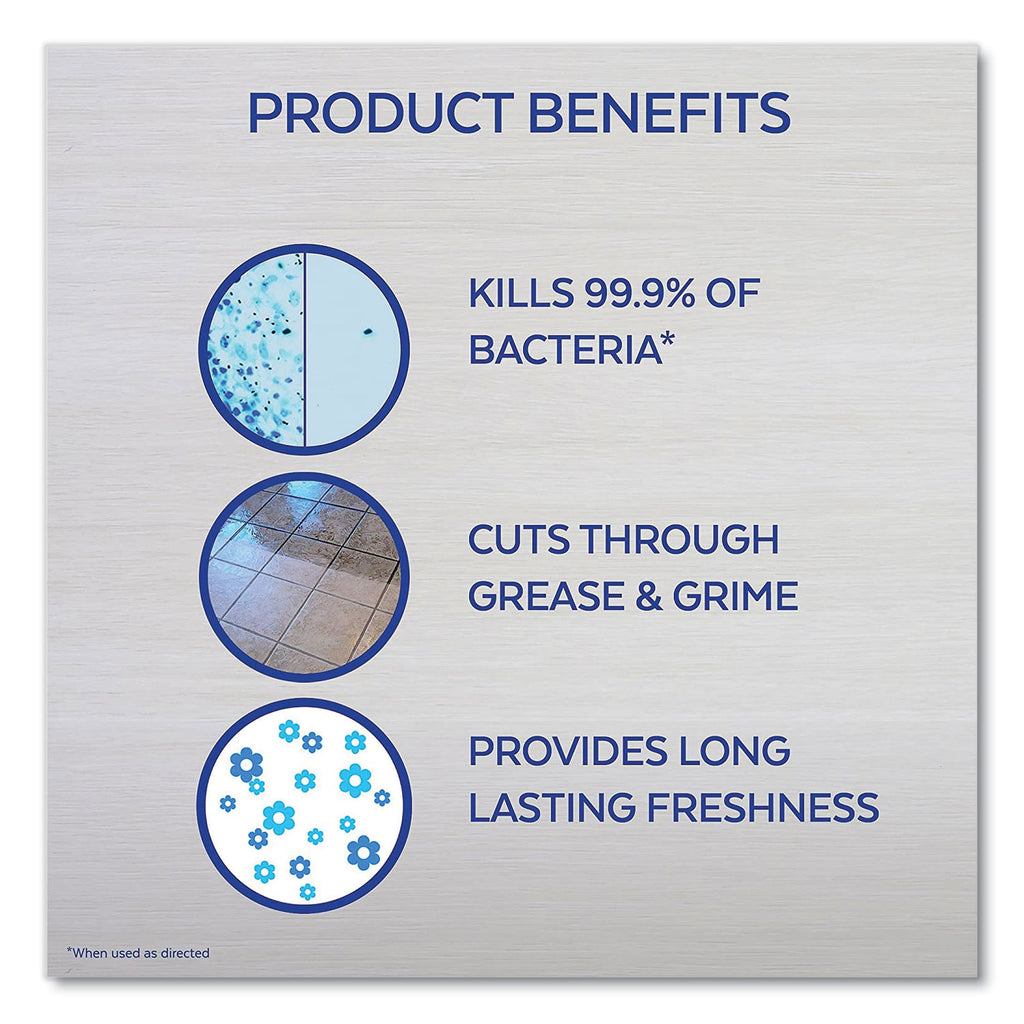 PRODUCT BENEFITS

KILLS 99.9% OF BACTERIA*

CUTS THROUGH GREASE & GRIME

PROVIDES LONG LASTING FRESHNESS

*When used as directed